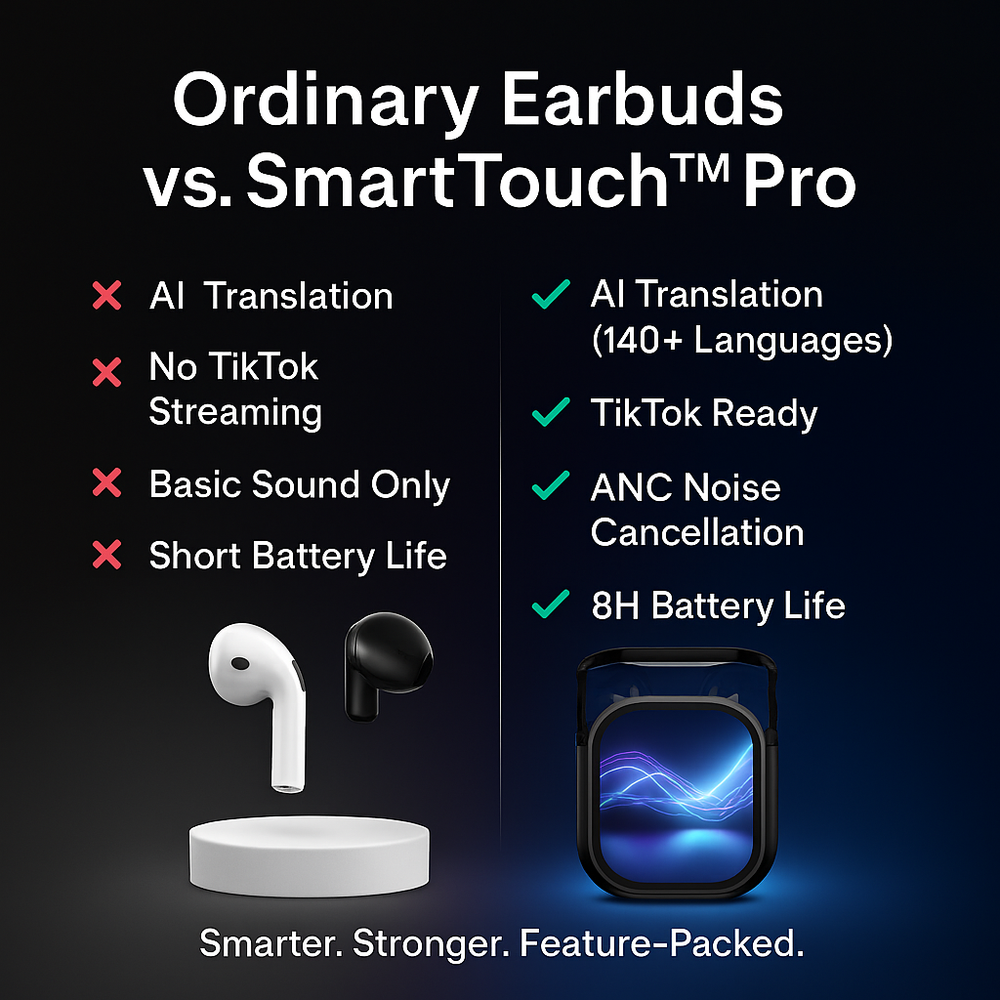 Ordinary Earbuds vs. SmartTouch™ Pro

✕ AI Translation

✕ No TikTok Streaming

✕ Basic Sound Only

✕ Short Battery Life

✓ AI Translation (140+ Languages)

✓ TikTok Ready

✓ ANC Noise Cancellation

✓ 8H Battery Life

Smarter. Stronger. Feature-Packed.